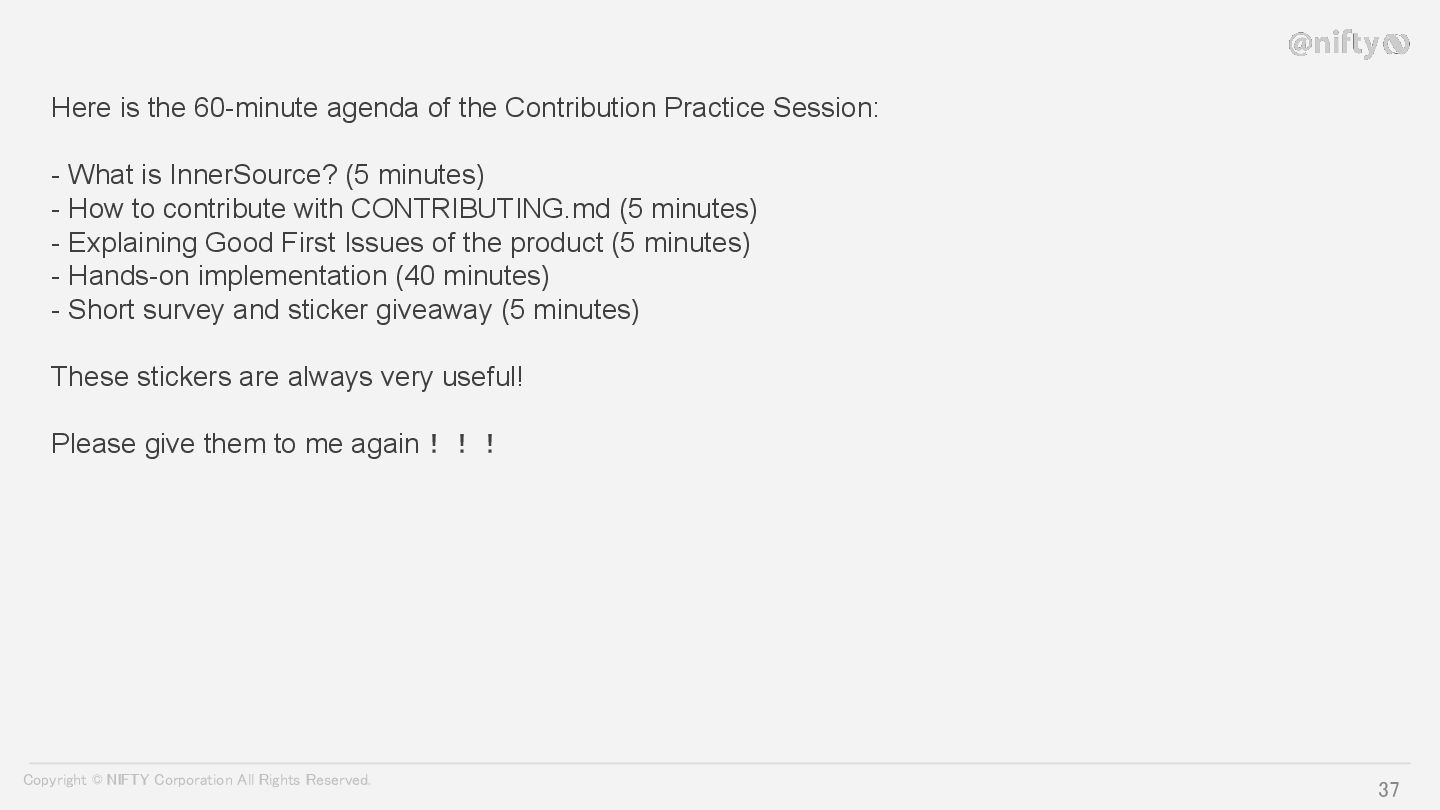 @nifty

Here is the 60-minute agenda of the Contribution Practice Session:

- What is InnerSource? (5 minutes)
- How to contribute with CONTRIBUTING.md (5 minutes)
- Explaining Good First Issues of the product (5 minutes)
- Hands-on implementation (40 minutes)
- Short survey and sticker giveaway (5 minutes)

These stickers are always very useful!

Please give them to me again！！！

Copyright © NIFTY Corporation All Rights Reserved.

37